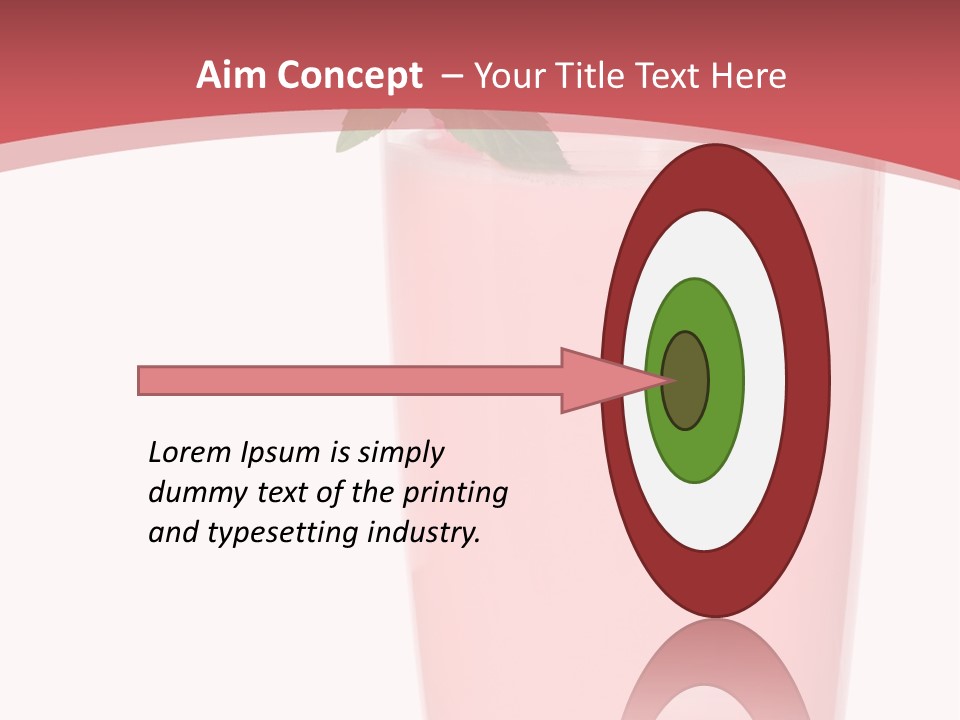 Aim Concept – Your Title Text Here

Lorem Ipsum is simply dummy text of the printing and typesetting industry.